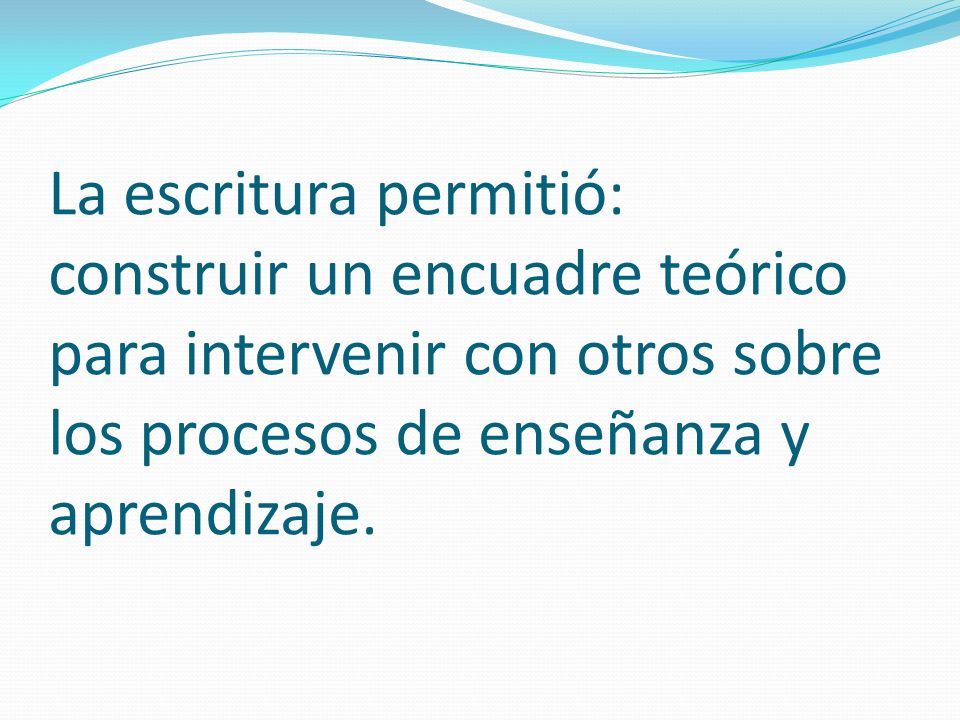 La escritura permitió:
construir un encuadre teórico para intervenir con otros sobre los procesos de enseñanza y aprendizaje.